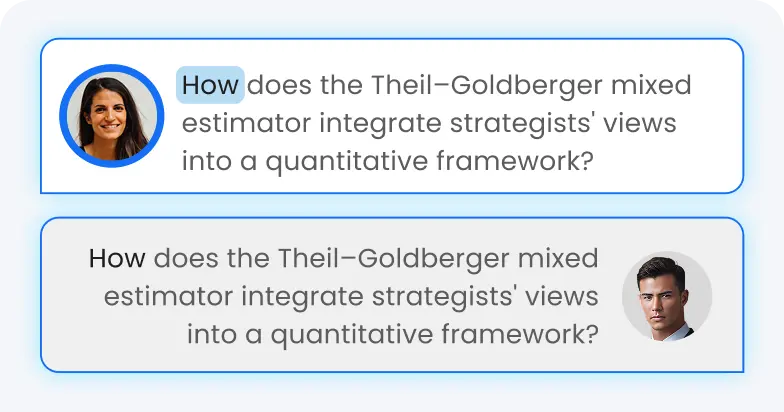 How does the Theil–Goldberger mixed estimator integrate strategists' views into a quantitative framework?

How does the Theil–Goldberger mixed estimator integrate strategists' views into a quantitative framework?